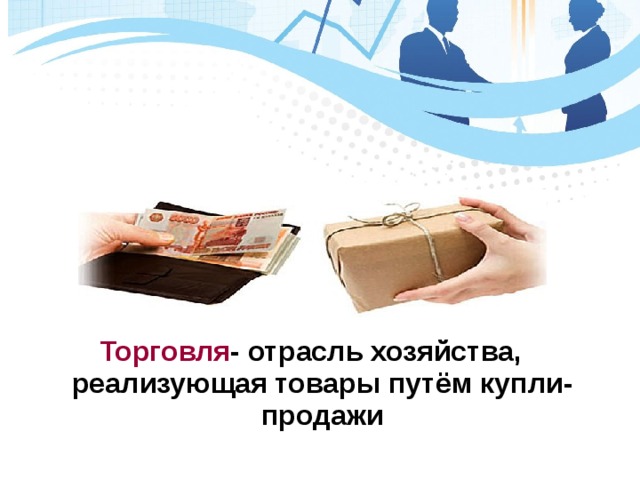 Торговля- отрасль хозяйства, реализующая товары путём купли-продажи